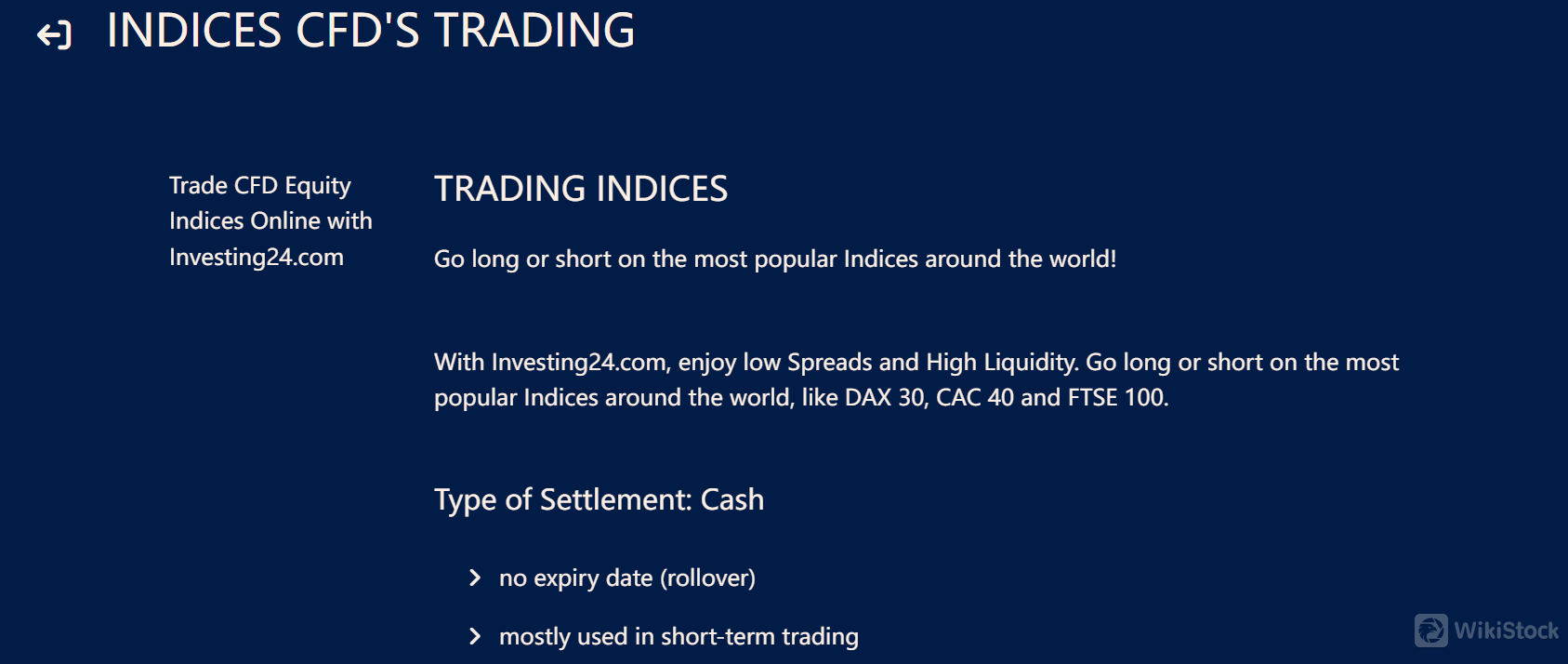 INDICES CFD'S TRADING

Trade CFD Equity Indices Online with Investing24.com

TRADING INDICES

Go long or short on the most popular Indices around the world!

With Investing24.com, enjoy low Spreads and High Liquidity. Go long or short on the most popular Indices around the world, like DAX 30, CAC 40 and FTSE 100.

Type of Settlement: Cash

no expiry date (rollover)

mostly used in short-term trading

WikiStock